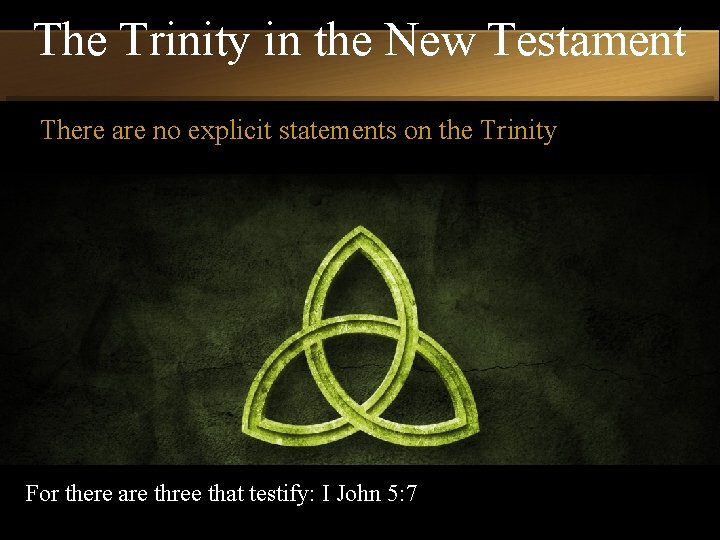 The Trinity in the New Testament

There are no explicit statements on the Trinity

For there are three that testify: I John 5:7